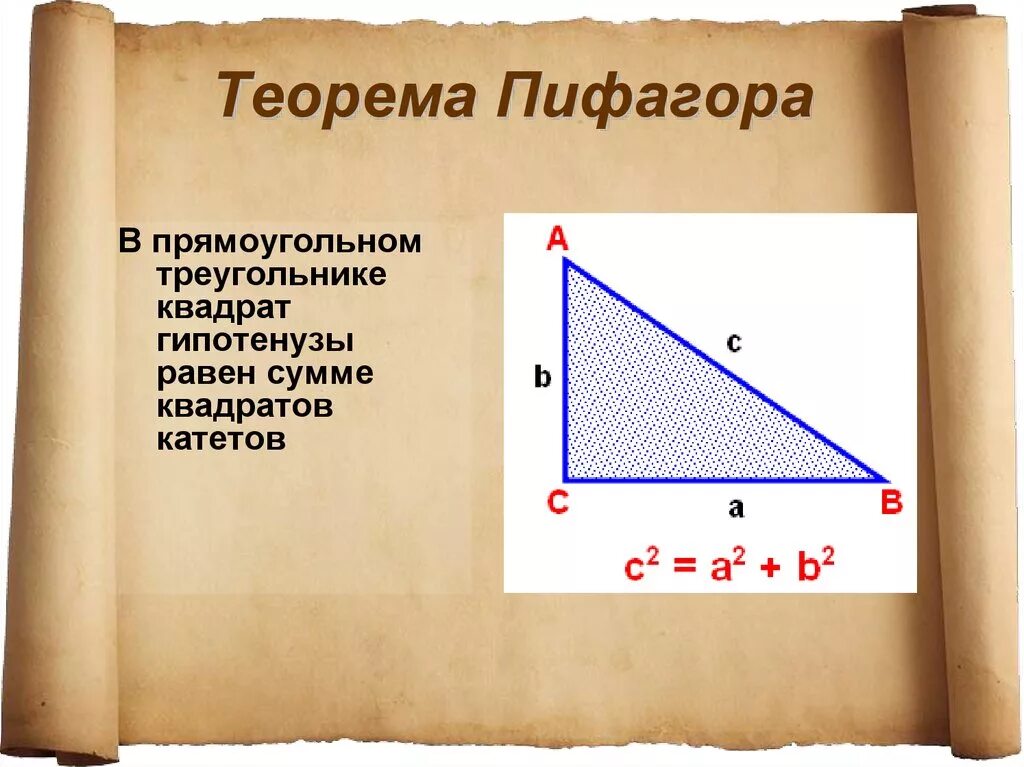 Теорема Пифагора

В прямоугольном треугольнике квадрат гипотенузы равен сумме квадратов катетов

A
c
b
C
a
B

$c^2 = a^2 + b^2$